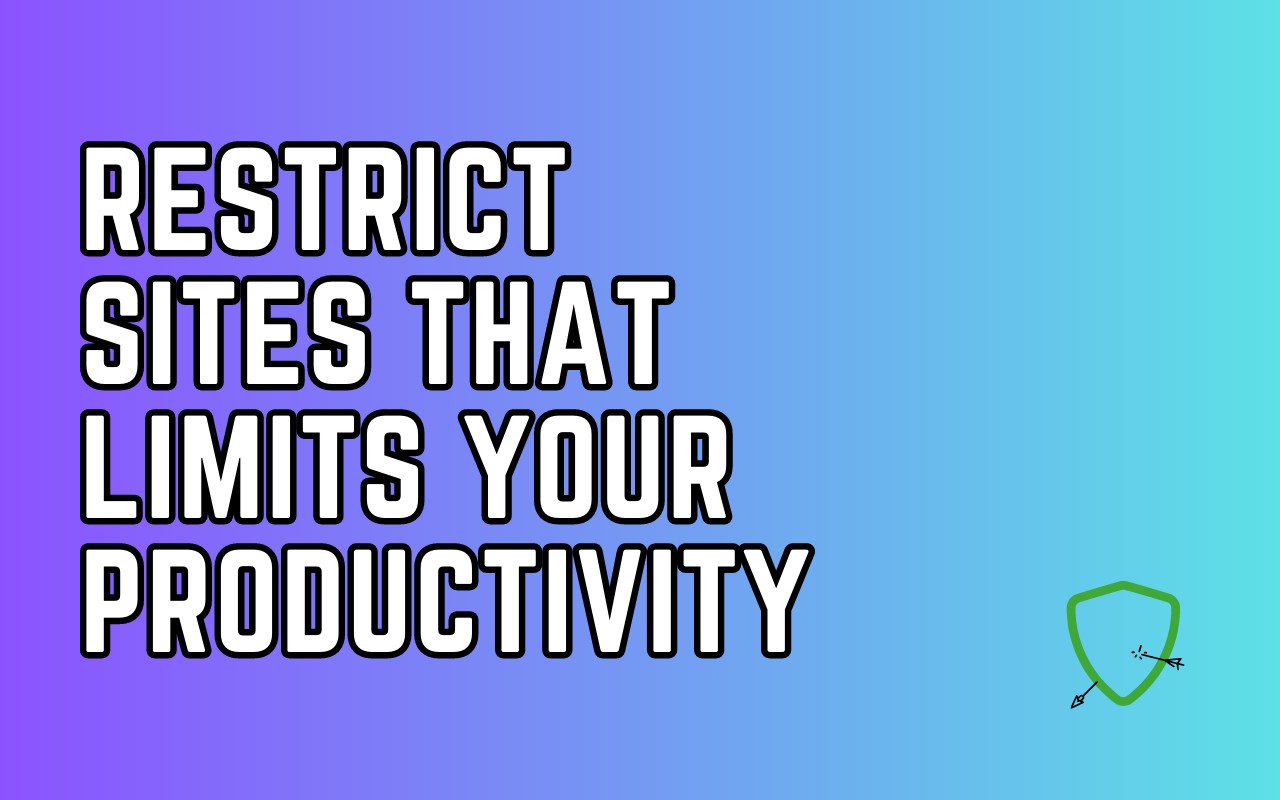 RESTRICT SITES THAT LIMITS YOUR PRODUCTIVITY